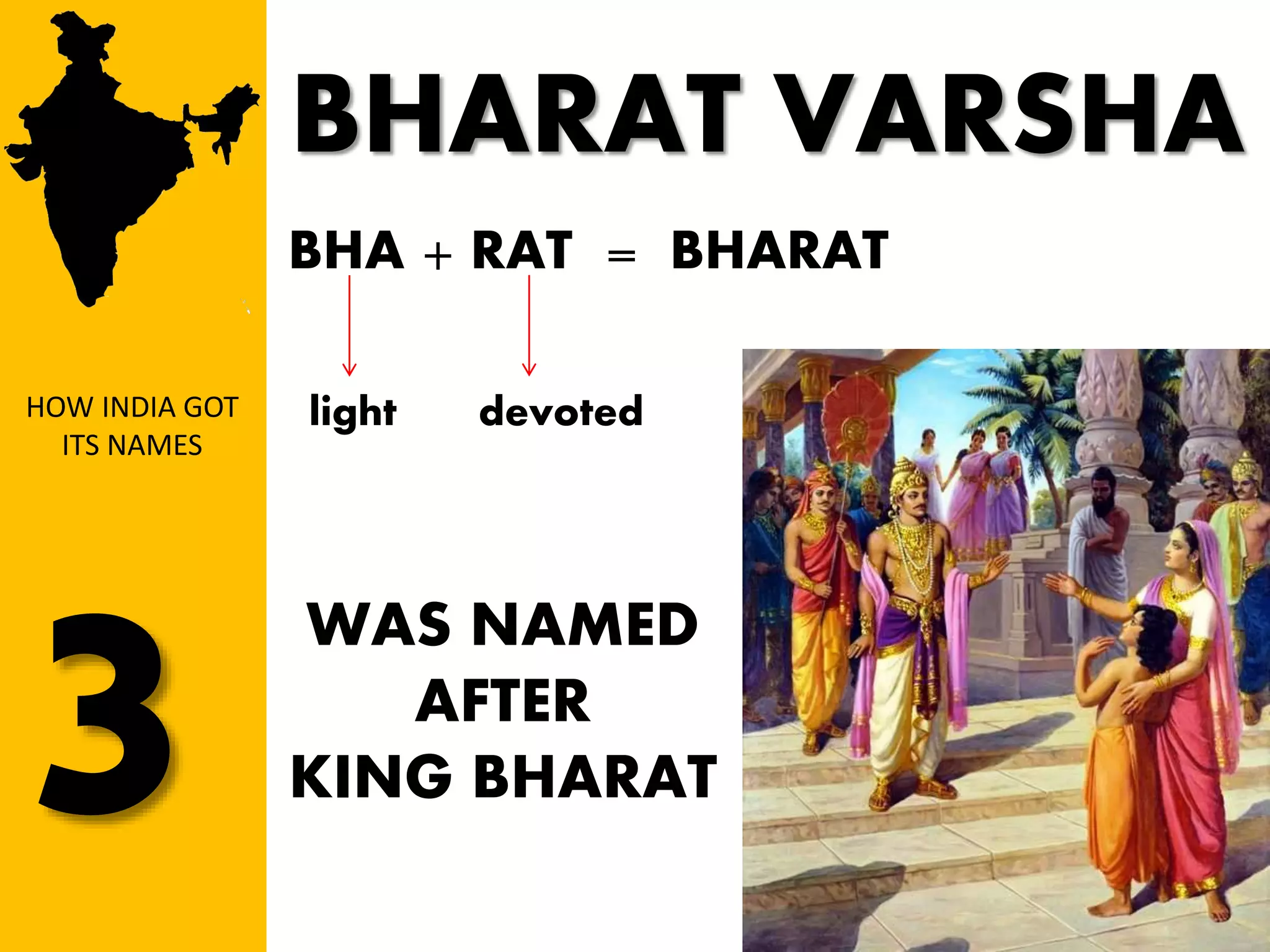 HOW INDIA GOT ITS NAMES

3

BHARAT VARSHA

BHA + RAT = BHARAT

light devoted

WAS NAMED AFTER KING BHARAT